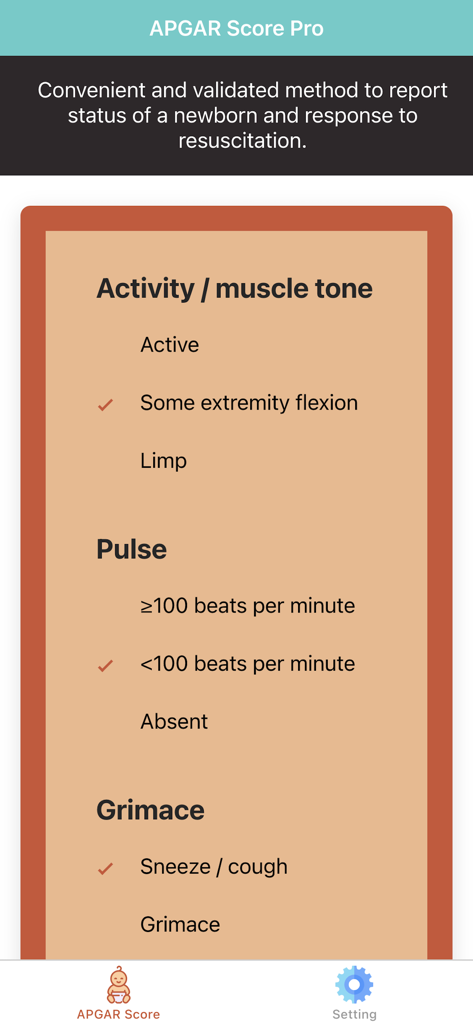 APGAR Score Pro

Convenient and validated method to report status of a newborn and response to resuscitation.

Activity / muscle tone

Active

✓ Some extremity flexion

Limp

Pulse

≥100 beats per minute

✓ <100 beats per minute

Absent

Grimace

✓ Sneeze / cough

Grimace

APGAR Score

Setting